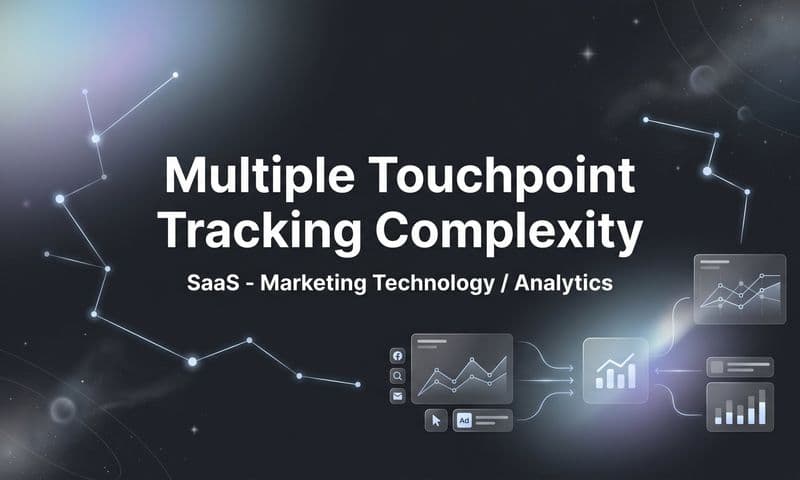 Multiple Touchpoint Tracking Complexity

SaaS - Marketing Technology / Analytics

Ad